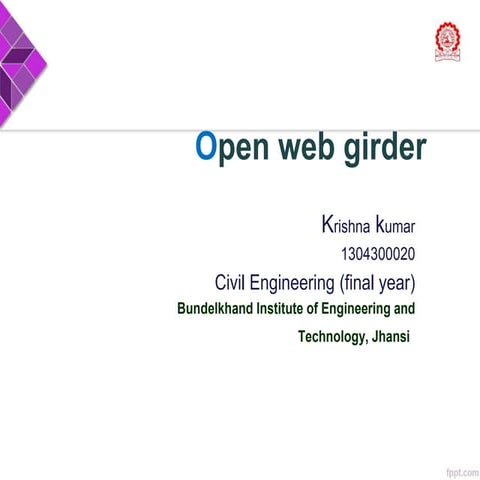 Open web girder

Krishna kumar

1304300020

Civil Engineering (final year)

Bundelkhand Institute of Engineering and Technology, Jhansi

fppt.com